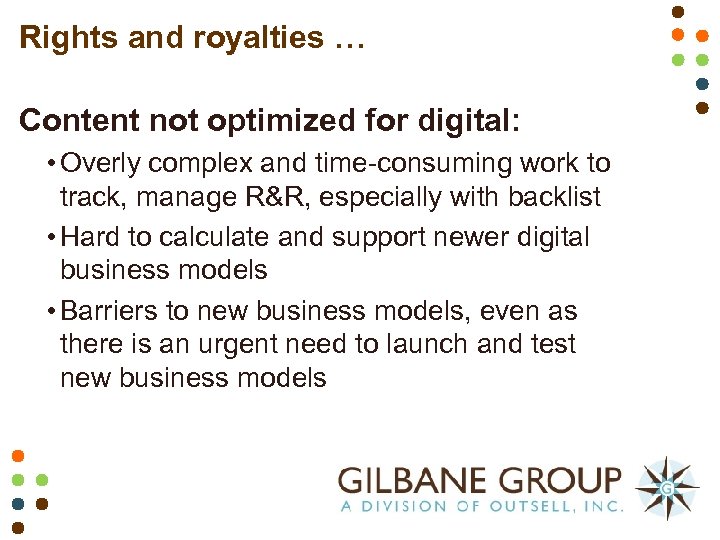 Rights and royalties …

Content not optimized for digital:

• Overly complex and time-consuming work to track, manage R&R, especially with backlist

• Hard to calculate and support newer digital business models

• Barriers to new business models, even as there is an urgent need to launch and test new business models

GILBANE GROUP
A DIVISION OF OUTSELL, INC.
G